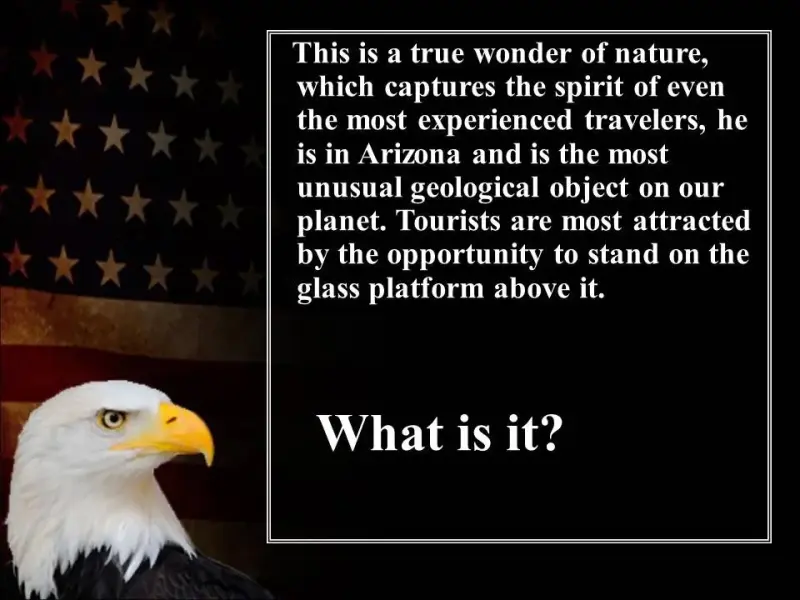 This is a true wonder of nature, which captures the spirit of even the most experienced travelers, he is in Arizona and is the most unusual geological object on our planet. Tourists are most attracted by the opportunity to stand on the glass platform above it.

What is it?